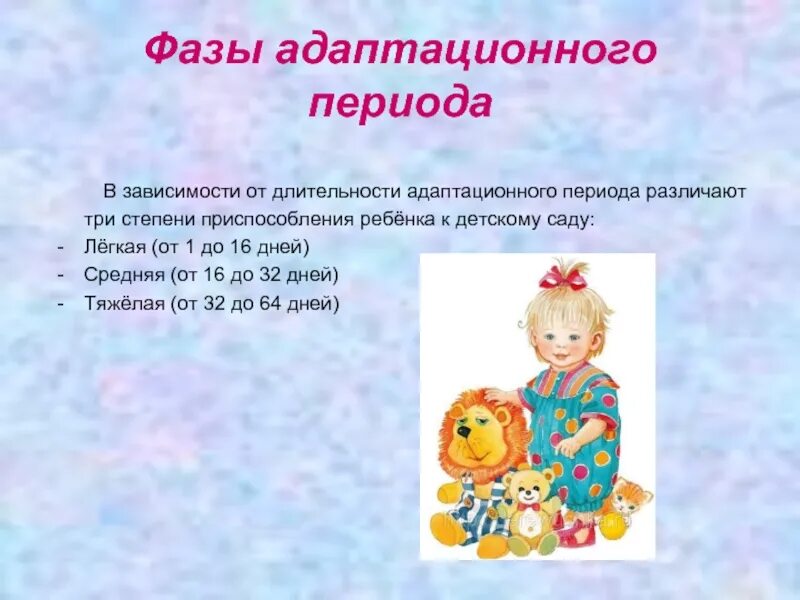 Фазы адаптационного периода

В зависимости от длительности адаптационного периода различают три степени приспособления ребёнка к детскому саду:
- Лёгкая (от 1 до 16 дней)
- Средняя (от 16 до 32 дней)
- Тяжёлая (от 32 до 64 дней)